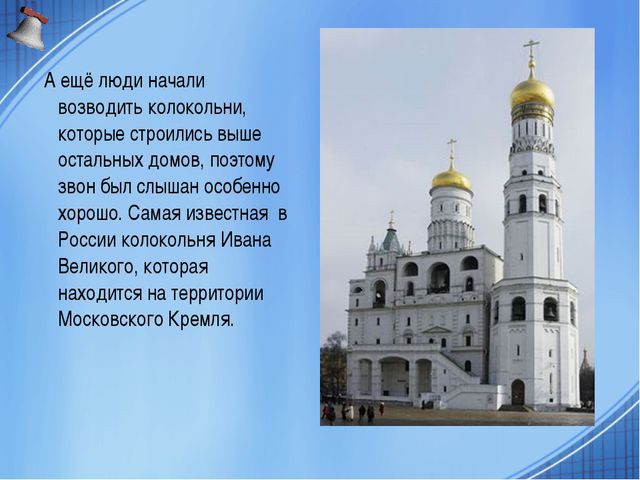 А ещё люди начали возводить колокольни, которые строились выше остальных домов, поэтому звон был слышан особенно хорошо. Самая известная  в России колокольня Ивана Великого, которая находится на территории Московского Кремля.